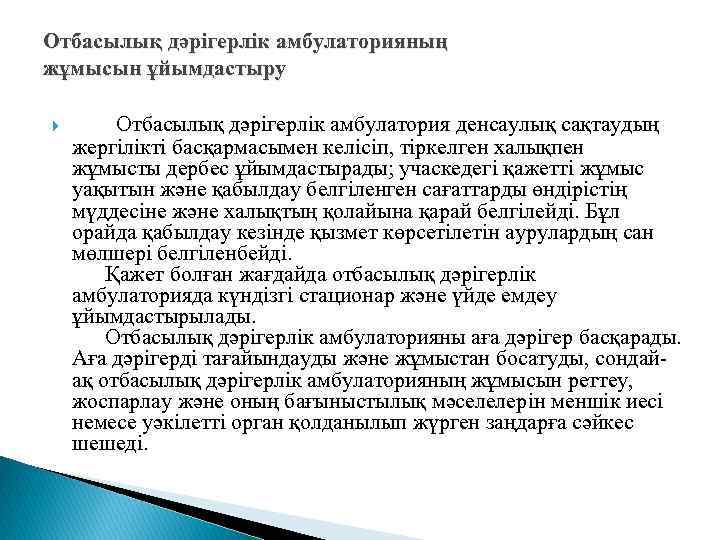 Отбасылық дәрігерлік амбулаторияның жұмысын ұйымдастыру

Отбасылық дәрігерлік амбулатория денсаулық сақтаудың жергілікті басқармасымен келісіп, тіркелген халықпен жұмысты дербес ұйымдастырады; учаскедегі қажетті жұмыс уақытын және қабылдау белгіленген сағаттарды өндірістің мүддесіне және халықтың қолайына қарай белгілейді. Бұл орайда қабылдау кезінде қызмет көрсетілетін аурулардың сан мөлшері белгіленбейді.

Қажет болған жағдайда отбасылық дәрігерлік амбулаторияда күндізгі стационар және үйде емдеу ұйымдастырылады.

Отбасылық дәрігерлік амбулаторияны аға дәрігер басқарады. Аға дәрігерді тағайындауды және жұмыстан босатуды, сондай-ақ отбасылық дәрігерлік амбулаторияның жұмысын реттеу, жоспарлау және оның бағыныстылық мәселелерін меншік иесі немесе уәкілетті орган қолданылып жүрген заңдарға сәйкес шешеді.